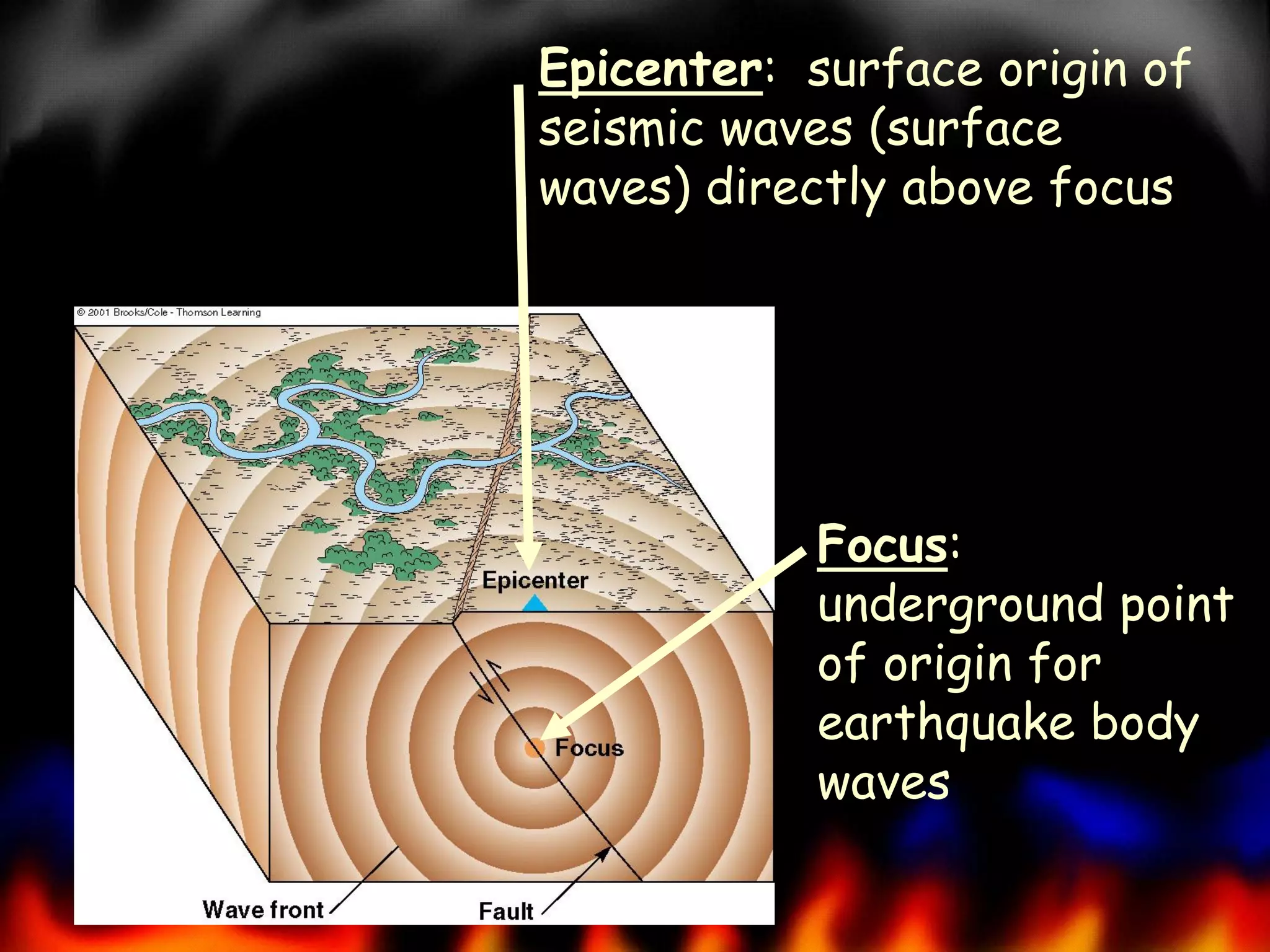 Epicenter: surface origin of seismic waves (surface waves) directly above focus

© 2001 Brooks/Cole - Thomson Learning

Epicenter

Focus

Wave front

Fault

Focus: underground point of origin for earthquake body waves